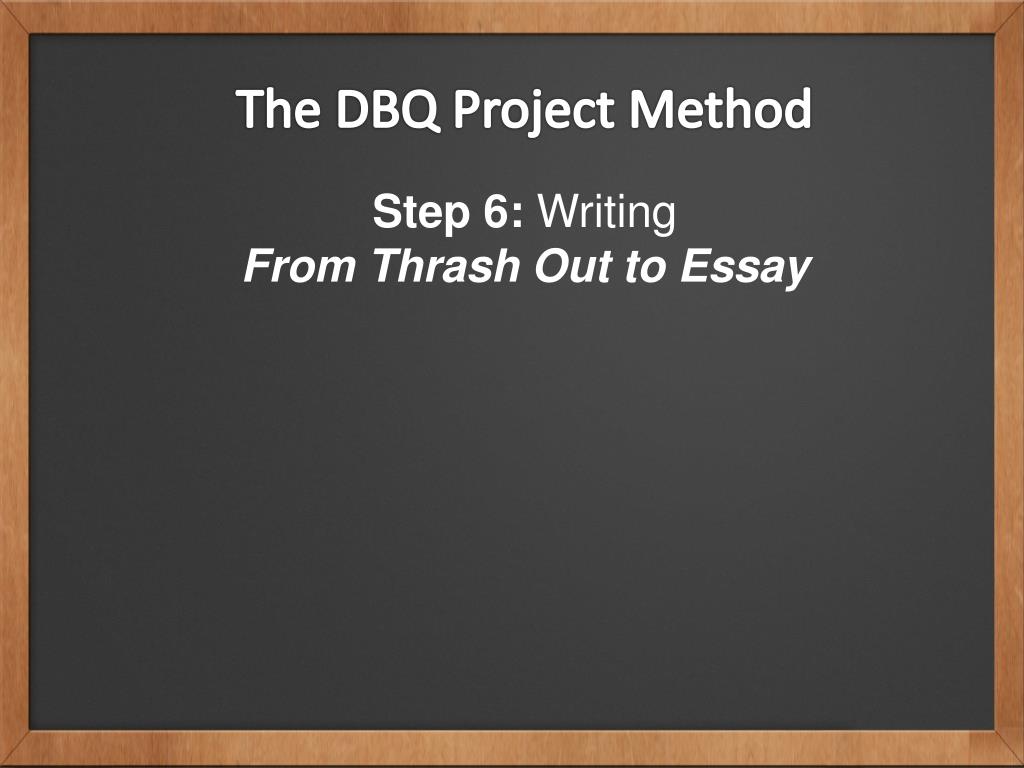 The DBQ Project Method

Step 6: Writing
From Thrash Out to Essay